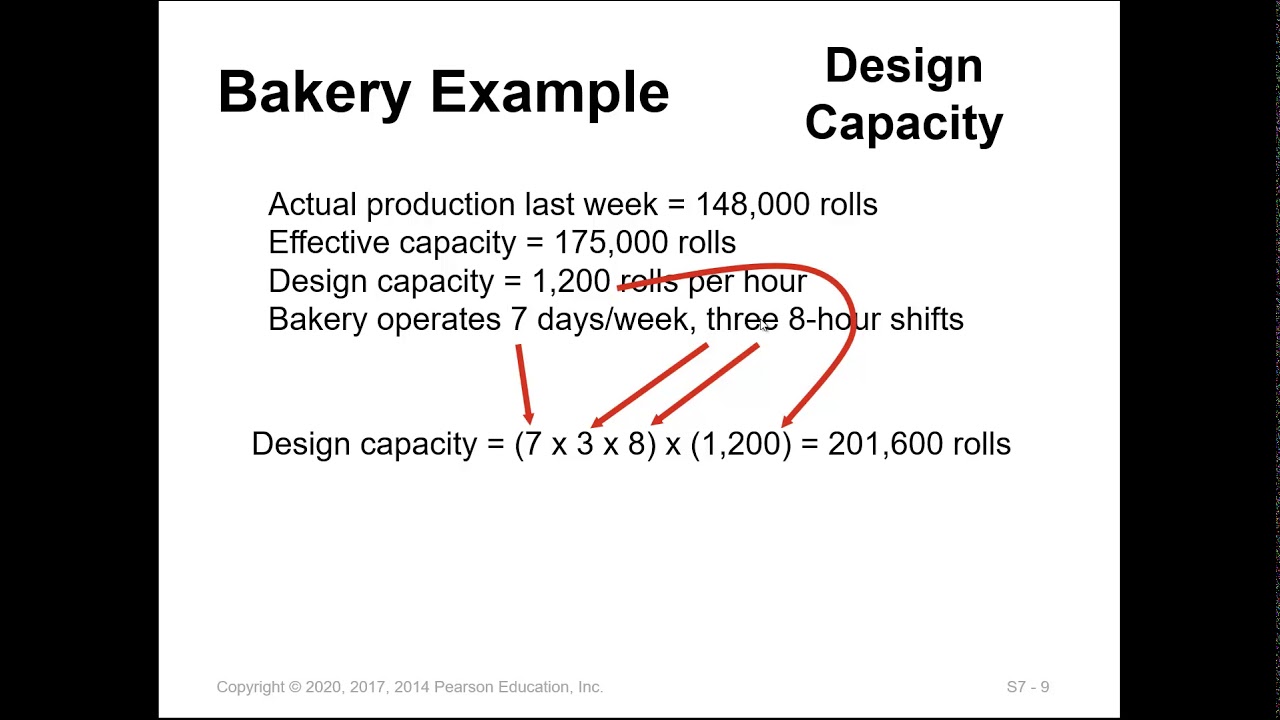 Bakery Example

Design Capacity

Actual production last week = 148,000 rolls
Effective capacity = 175,000 rolls
Design capacity = 1,200 rolls per hour
Bakery operates 7 days/week, three 8-hour shifts

Design capacity = (7 x 3 x 8) x (1,200) = 201,600 rolls

Copyright © 2020, 2017, 2014 Pearson Education, Inc.

S7 - 9